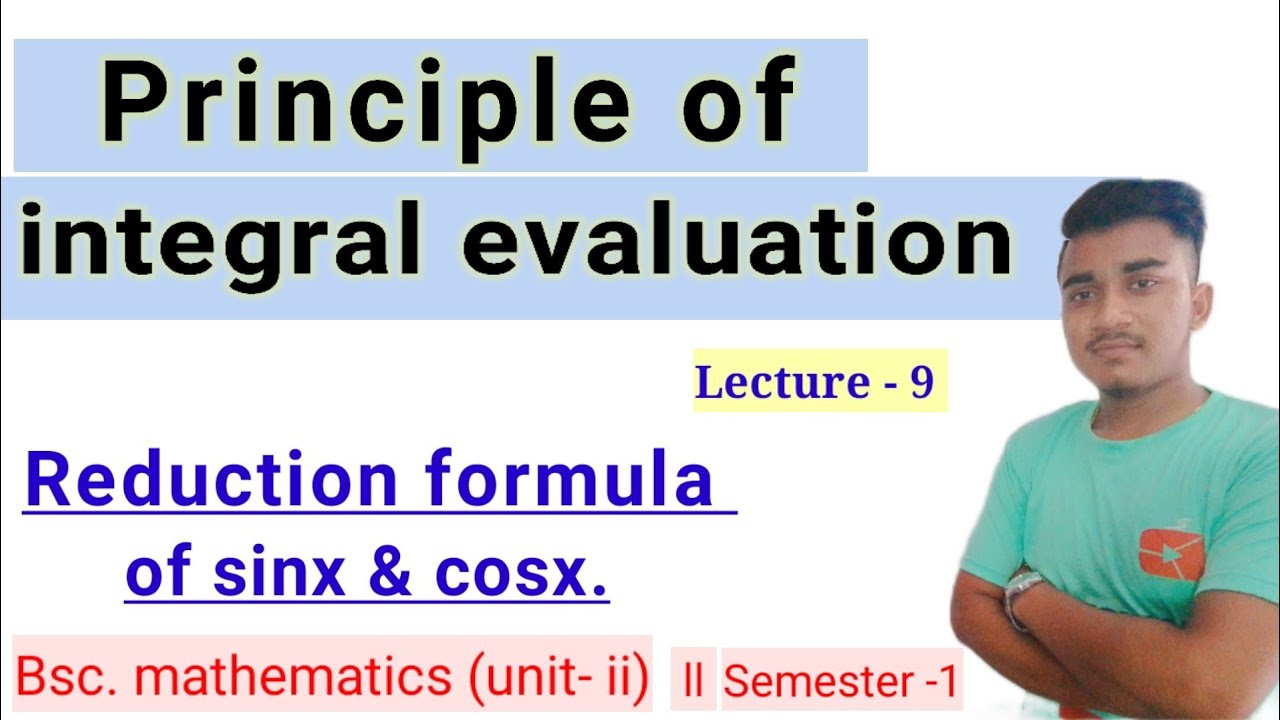 Principle of integral evaluation

Lecture - 9

Reduction formula of sinx & cosx.

Bsc. mathematics (unit- ii) II Semester -1